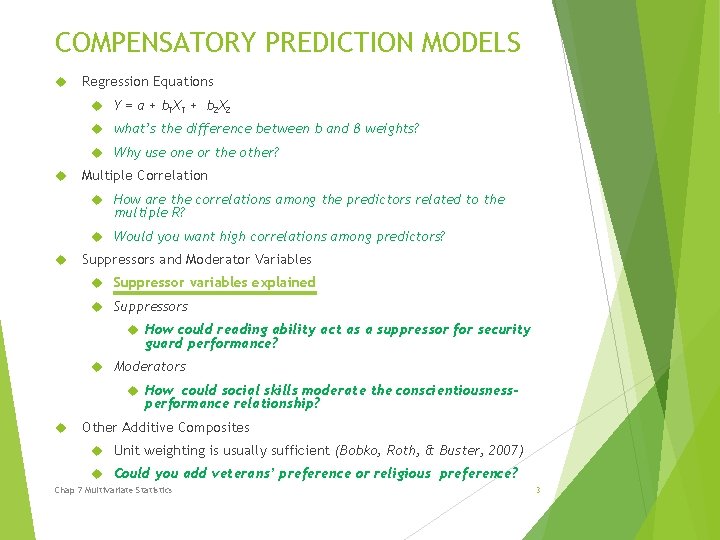 COMPENSATORY PREDICTION MODELS

Regression Equations

$Y = a + b_1X_1 + b_2X_2$

what's the difference between b and β weights?

Why use one or the other?

Multiple Correlation

How are the correlations among the predictors related to the multiple R?

Would you want high correlations among predictors?

Suppressors and Moderator Variables

Suppressor variables explained

Suppressors

How could reading ability act as a suppressor for security guard performance?

Moderators

How could social skills moderate the conscientiousness-performance relationship?

Other Additive Composites

Unit weighting is usually sufficient (Bobko, Roth, & Buster, 2007)

Could you add veterans' preference or religious preference?

Chap 7 Multivariate Statistics

3